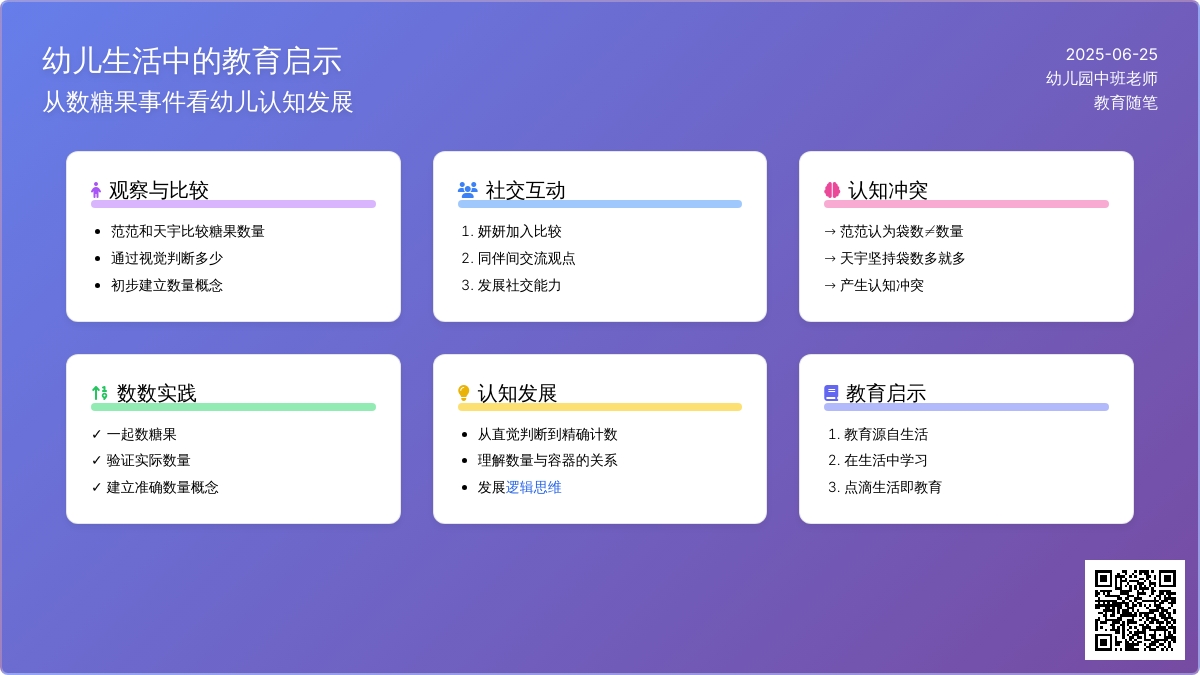 幼儿生活中的教育启示
从数糖果事件看幼儿认知发展

2025-06-25
幼儿园中班老师
教育随笔

观察与比较
- 范范和天宇比较糖果数量
- 通过视觉判断多少
- 初步建立数量概念

社交互动
1. 妍妍加入比较
2. 同伴间交流观点
3. 发展社交能力

认知冲突
→ 范范认为袋数≠数量
→ 天宇坚持袋数多就多
→ 产生认知冲突

数数实践
✓ 一起数糖果
✓ 验证实际数量
✓ 建立准确数量概念

认知发展
- 从直觉判断到精确计数
- 理解数量与容器的关系
- 发展逻辑思维

教育启示
1. 教育源自生活
2. 在生活中学习
3. 点滴生活即教育